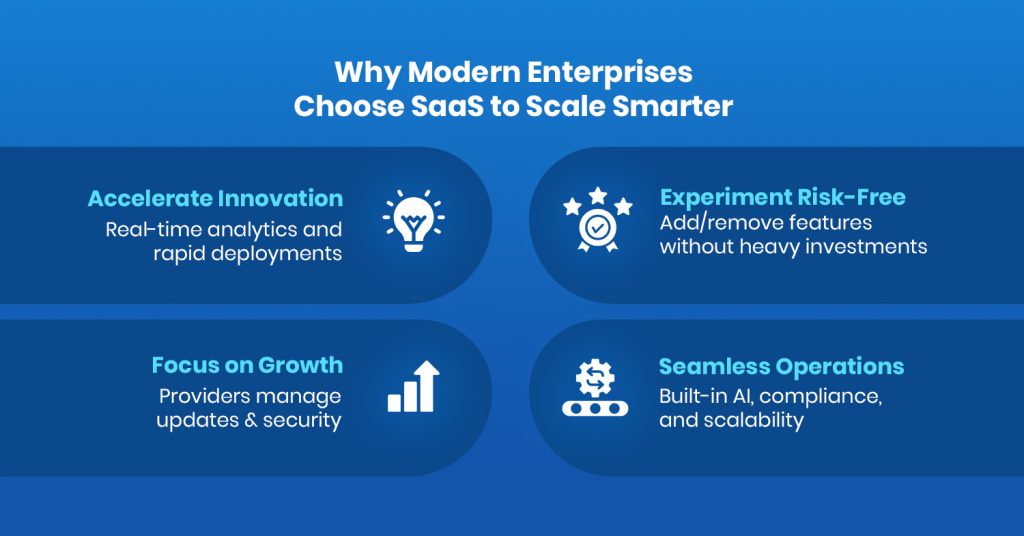 Why Modern Enterprises
Choose SaaS to Scale Smarter

Accelerate Innovation
Real-time analytics and rapid deployments

Experiment Risk-Free
Add/remove features without heavy investments

Focus on Growth
Providers manage updates & security

Seamless Operations
Built-in AI, compliance, and scalability